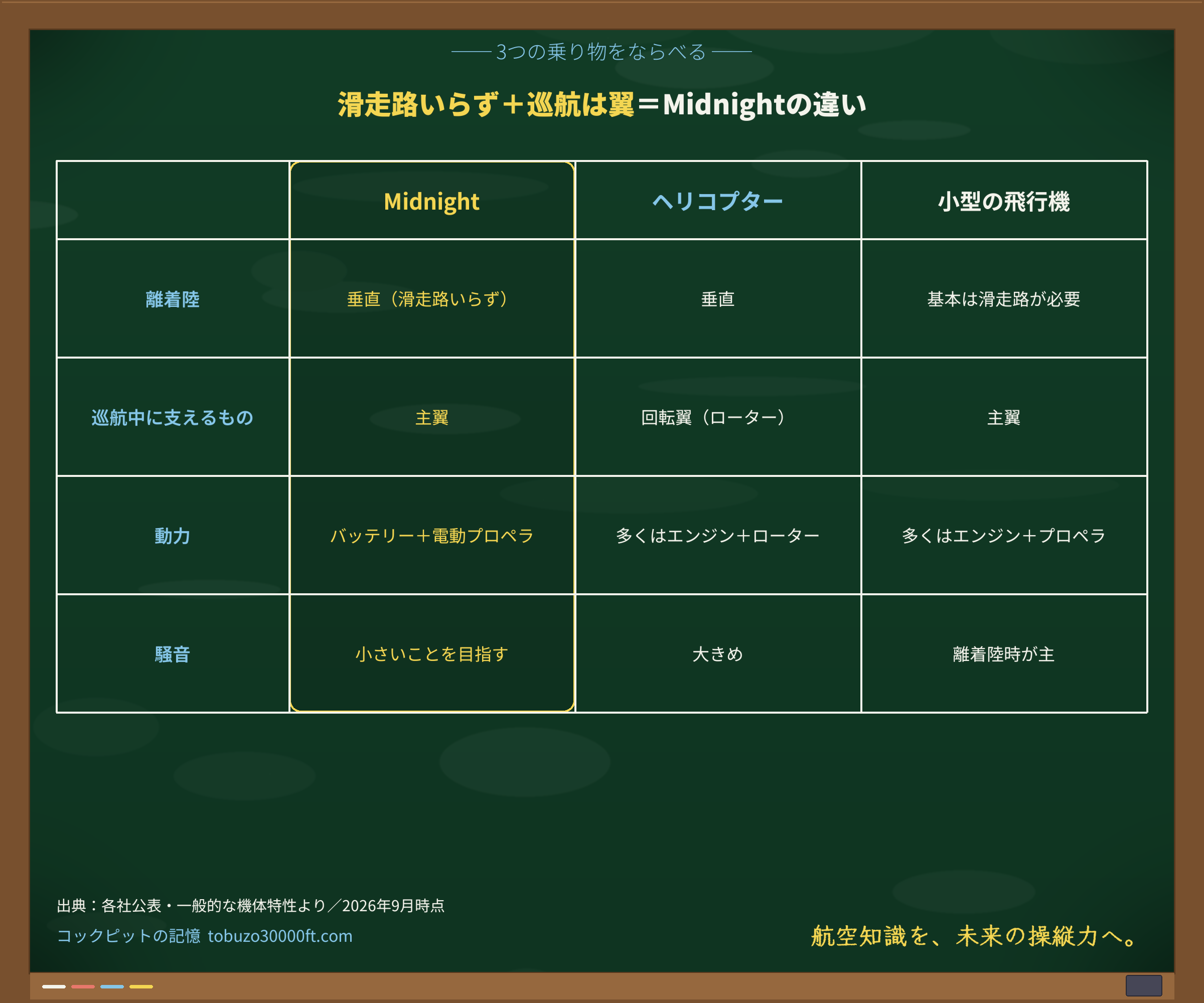 —— 3つの乗り物をならべる ——

滑走路いらず＋巡航は翼＝Midnightの違い

| | Midnight | ヘリコプター | 小型の飛行機 |
|---|---|---|---|
| 離着陸 | 垂直（滑走路いらず） | 垂直 | 基本は滑走路が必要 |
| 巡航中に支えるもの | 主翼 | 回転翼（ローター） | 主翼 |
| 動力 | バッテリー＋電動プロペラ | 多くはエンジン＋ローター | 多くはエンジン＋プロペラ |
| 騒音 | 小さいことを目指す | 大きめ | 離着陸時が主 |

出典：各社公表・一般的な機体特性より／2026年9月時点

コックピットの記憶 tobuzo30000ft.com

航空知識を、未来の操縦力へ。